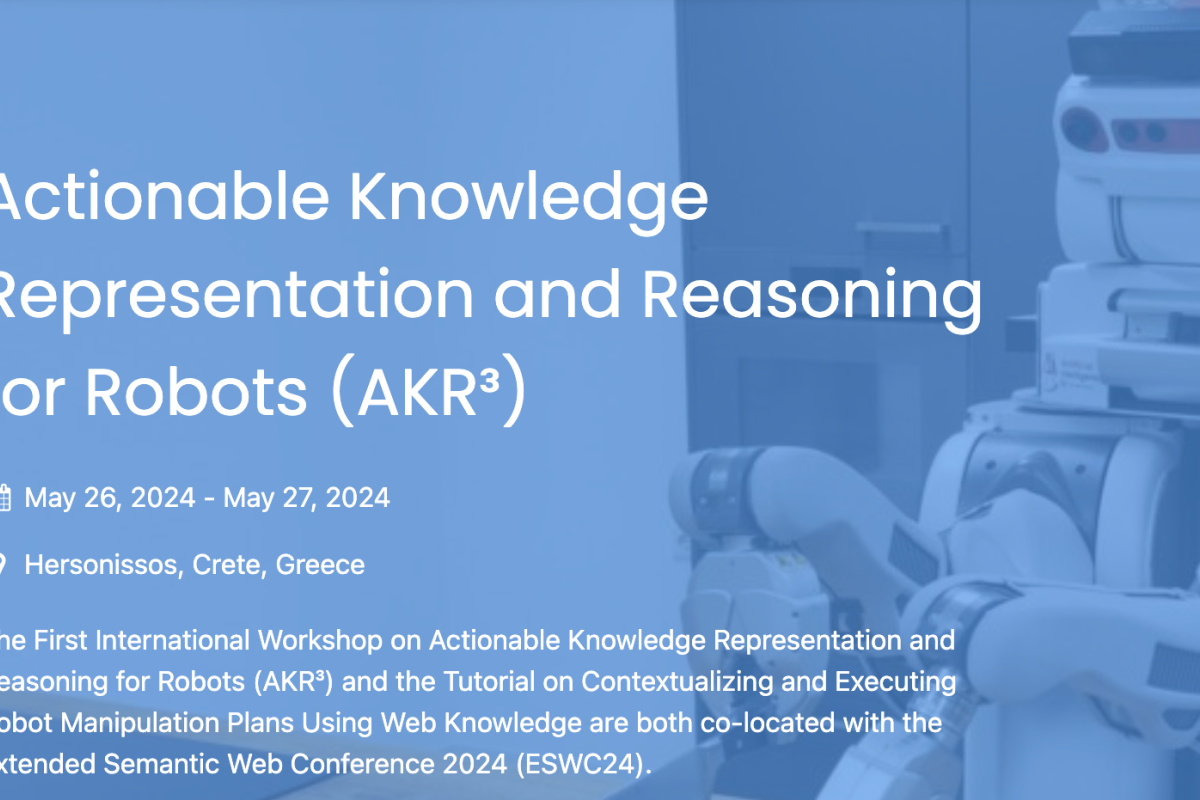 Actionable Knowledge Representation and Reasoning or Robots (AKR³)

May 26, 2024 - May 27, 2024

Hersonissos, Crete, Greece

he First International Workshop on Actionable Knowledge Representation and easoning for Robots (AKR³) and the Tutorial on Contextualizing and Executing obot Manipulation Plans Using Web Knowledge are both co-located with the xtended Semantic Web Conference 2024 (ESWC24).